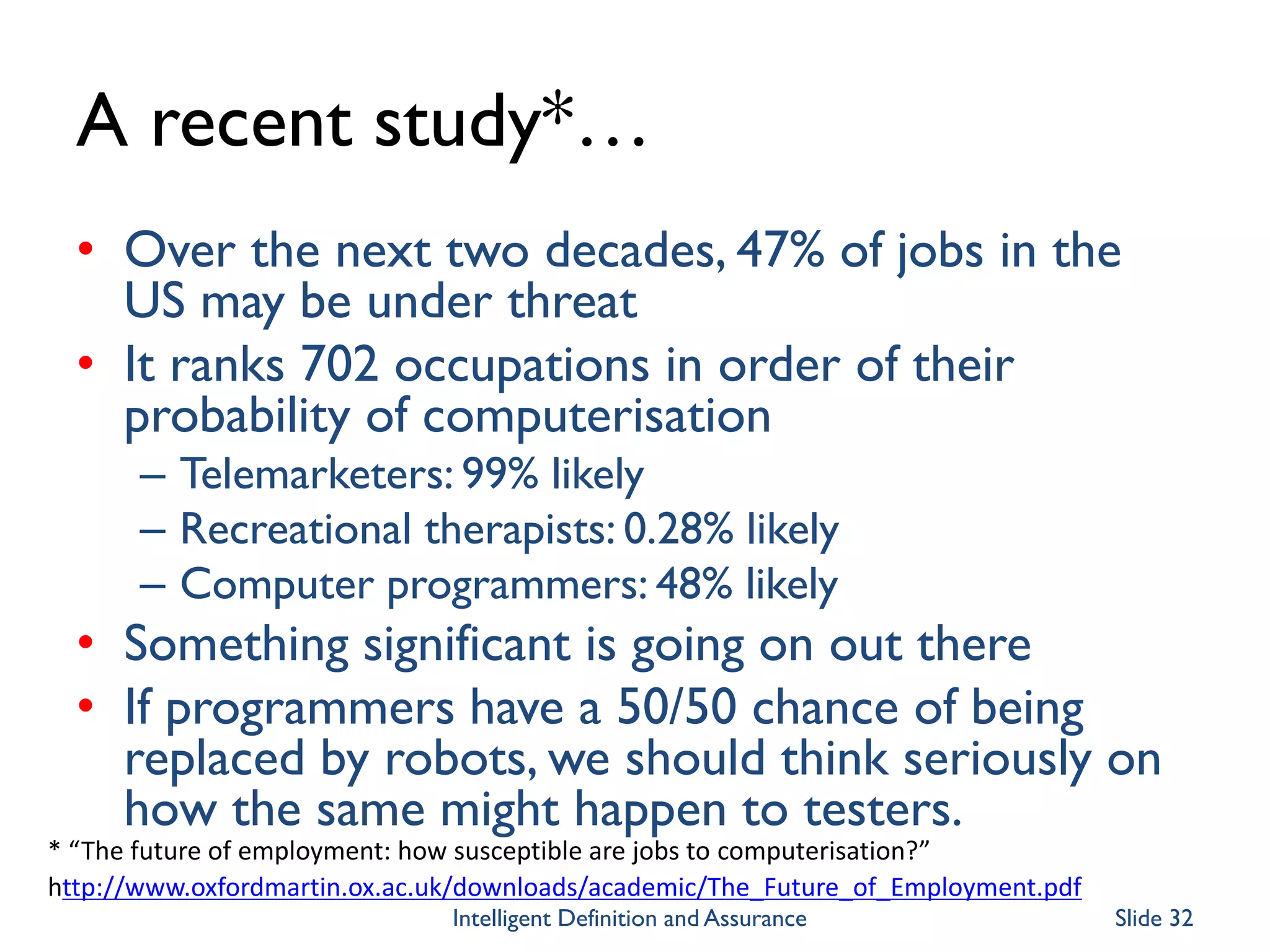 A recent study*…

• Over the next two decades, 47% of jobs in the US may be under threat
• It ranks 702 occupations in order of their probability of computerisation
– Telemarketers: 99% likely
– Recreational therapists: 0.28% likely
– Computer programmers: 48% likely
• Something significant is going on out there
• If programmers have a 50/50 chance of being replaced by robots, we should think seriously on how the same might happen to testers.

* “The future of employment: how susceptible are jobs to computerisation?”
http://www.oxfordmartin.ox.ac.uk/downloads/academic/The_Future_of_Employment.pdf

Intelligent Definition and Assurance

Slide 32